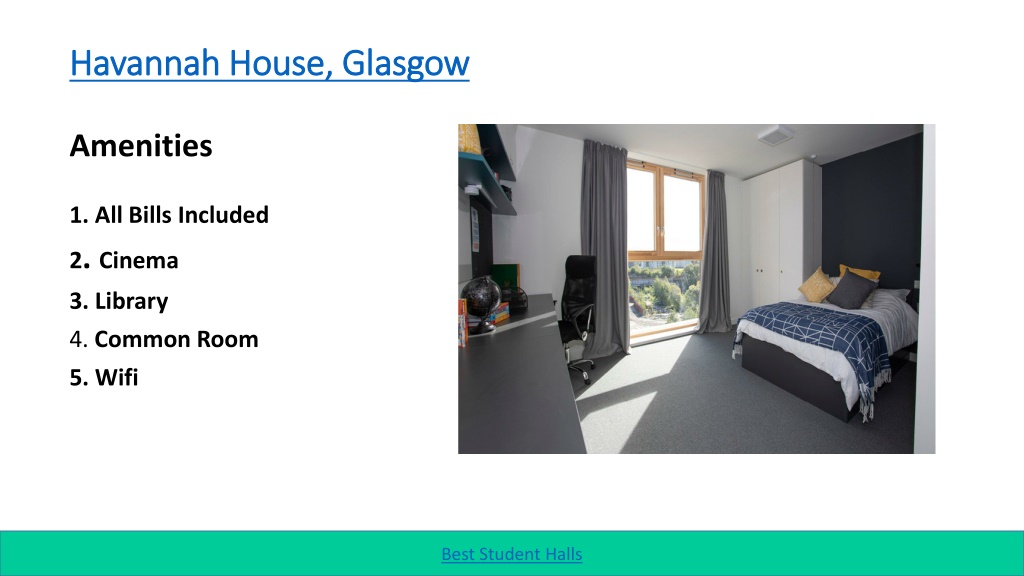 Havannah House, Glasgow

Amenities

1. All Bills Included
2. Cinema
3. Library
4. Common Room
5. Wifi

Best Student Halls